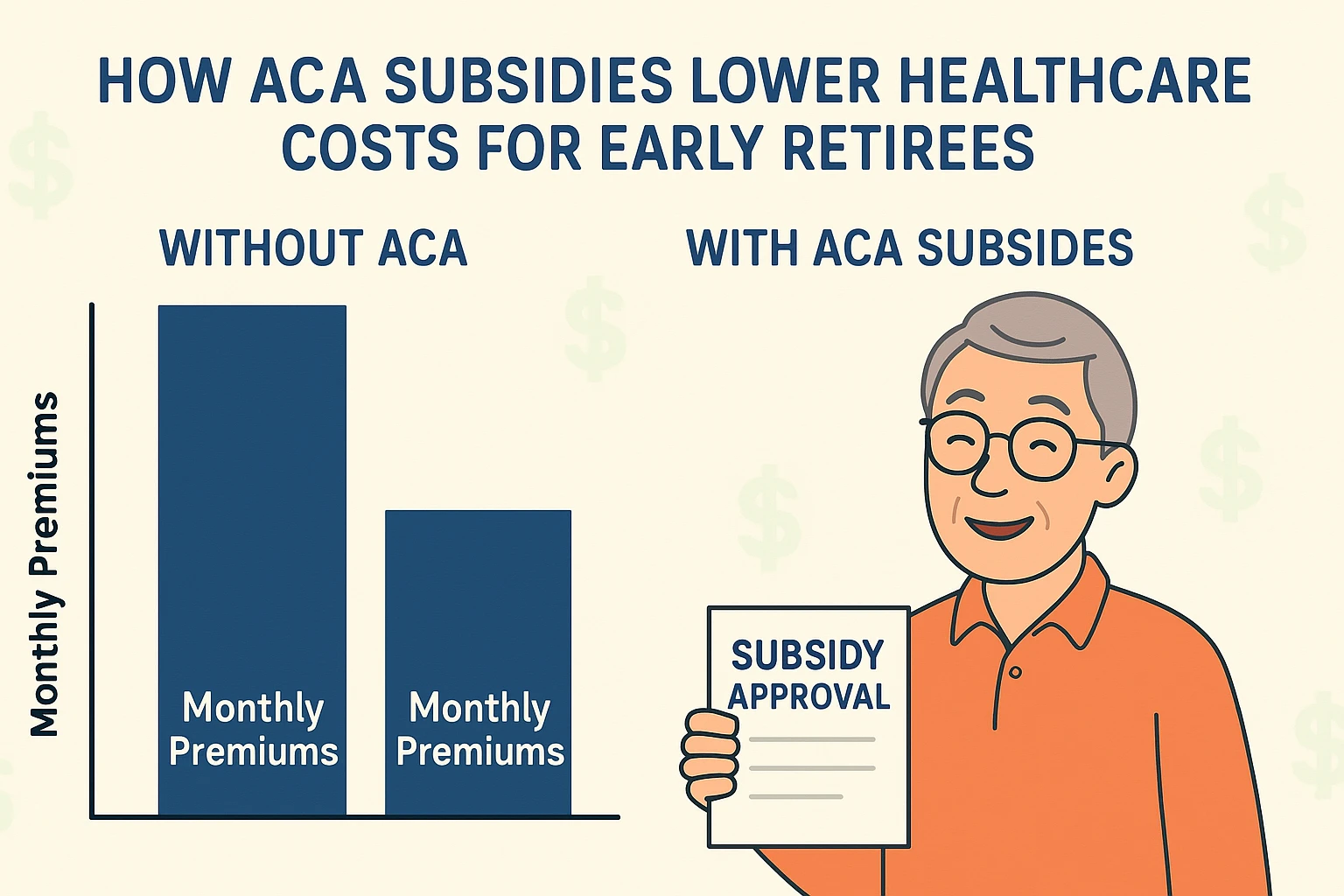 HOW ACA SUBSIDIES LOWER HEALTHCARE COSTS FOR EARLY RETIREES

WITHOUT ACA

WITH ACA SUBSIDES

Monthly Premiums

Monthly Premiums

Monthly Premiums

SUBSIDY APPROVAL